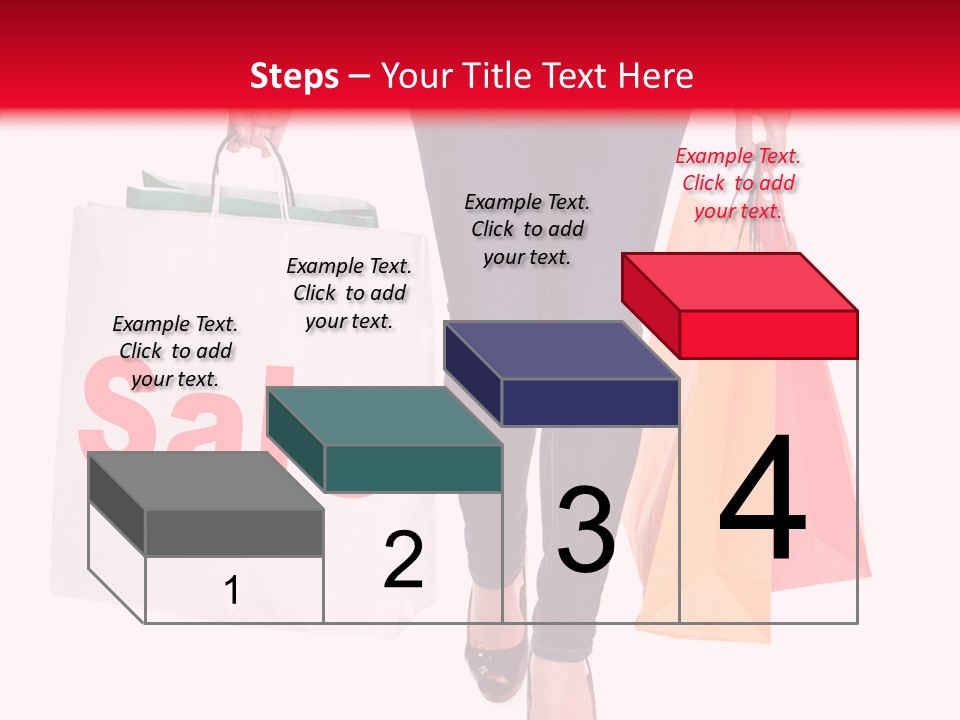 Steps – Your Title Text Here

Example Text. Click to add your text.

Example Text. Click to add your text.

Example Text. Click to add your text.

Example Text. Click to add your text.

Sal

1

2

3

4